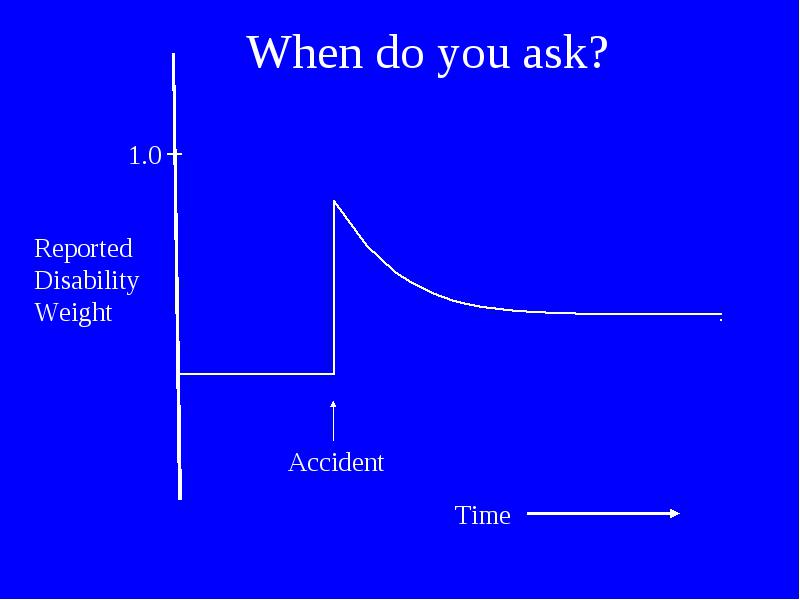 When do you ask?

1.0

Reported Disability Weight

Accident

Time